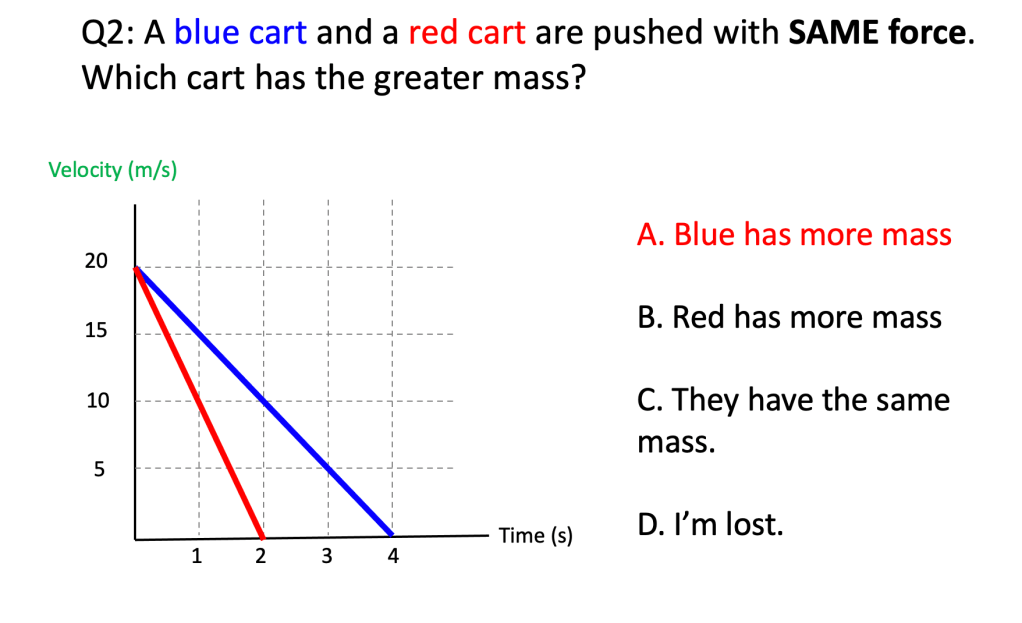 Q2: A blue cart and a red cart are pushed with SAME force. Which cart has the greater mass?

Velocity (m/s)

20
15
10
5

1 2 3 4

Time (s)

A. Blue has more mass

B. Red has more mass

C. They have the same mass.

D. I'm lost.